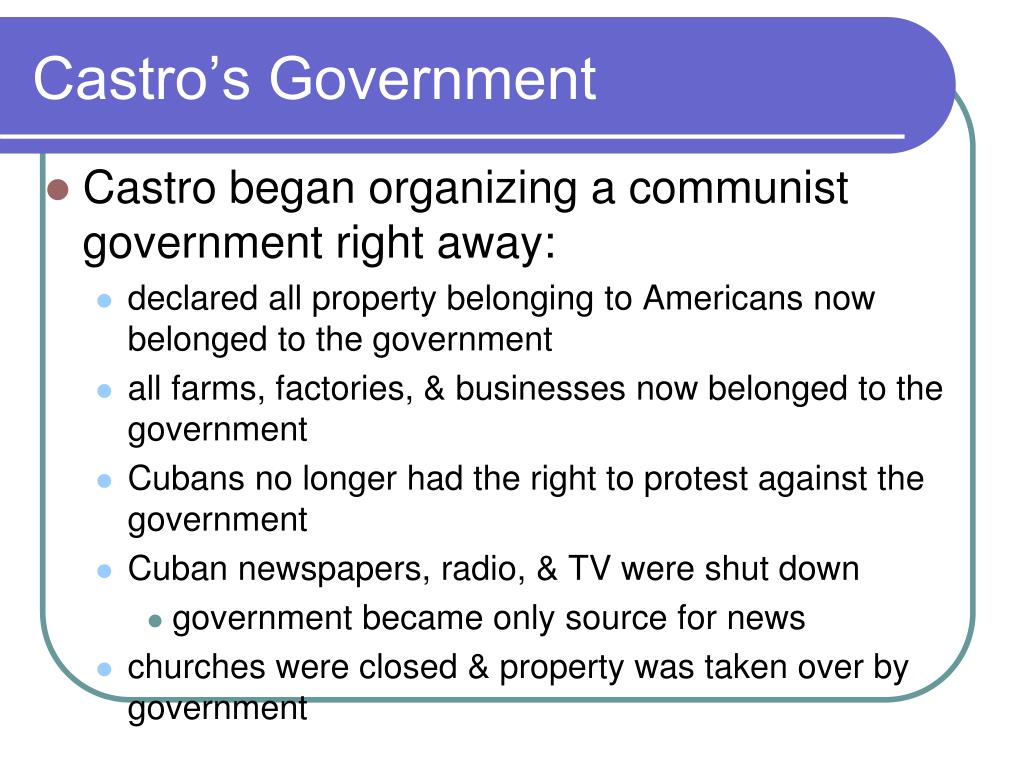 Castro’s Government

Castro began organizing a communist government right away:

declared all property belonging to Americans now belonged to the government

all farms, factories, & businesses now belonged to the government

Cubans no longer had the right to protest against the government

Cuban newspapers, radio, & TV were shut down

government became only source for news

churches were closed & property was taken over by government